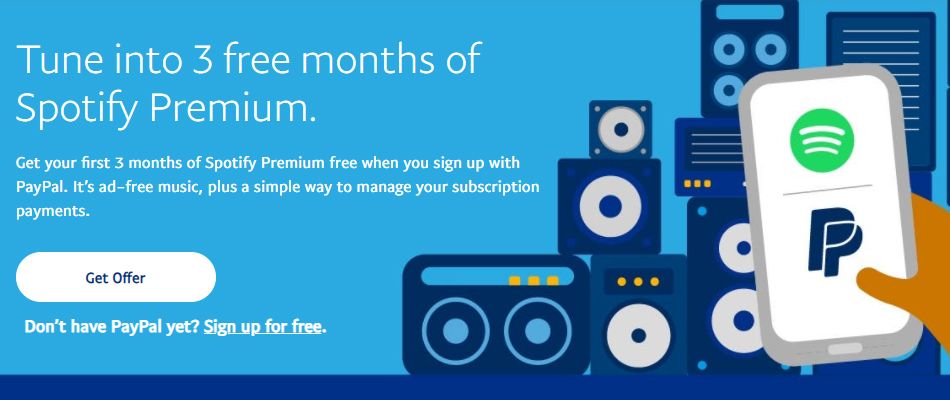 Tune into 3 free months of Spotify Premium.

Get your first 3 months of Spotify Premium free when you sign up with PayPal. It's ad-free music, plus a simple way to manage your subscription payments.

Get Offer

Don't have PayPal yet? Sign up for free.